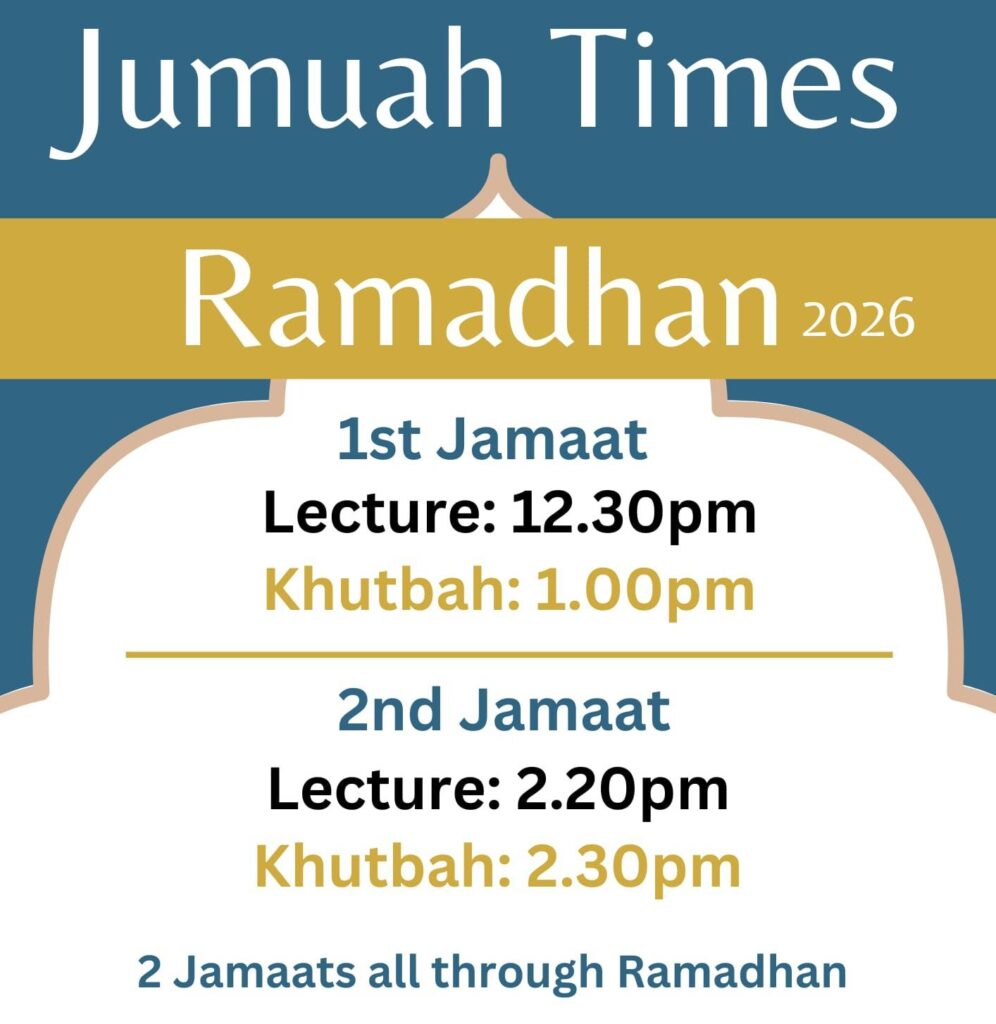 Jumuah Times

Ramadhan 2026

1st Jamaat
Lecture: 12.30pm
Khutbah: 1.00pm

2nd Jamaat
Lecture: 2.20pm
Khutbah: 2.30pm

2 Jamaats all through Ramadhan